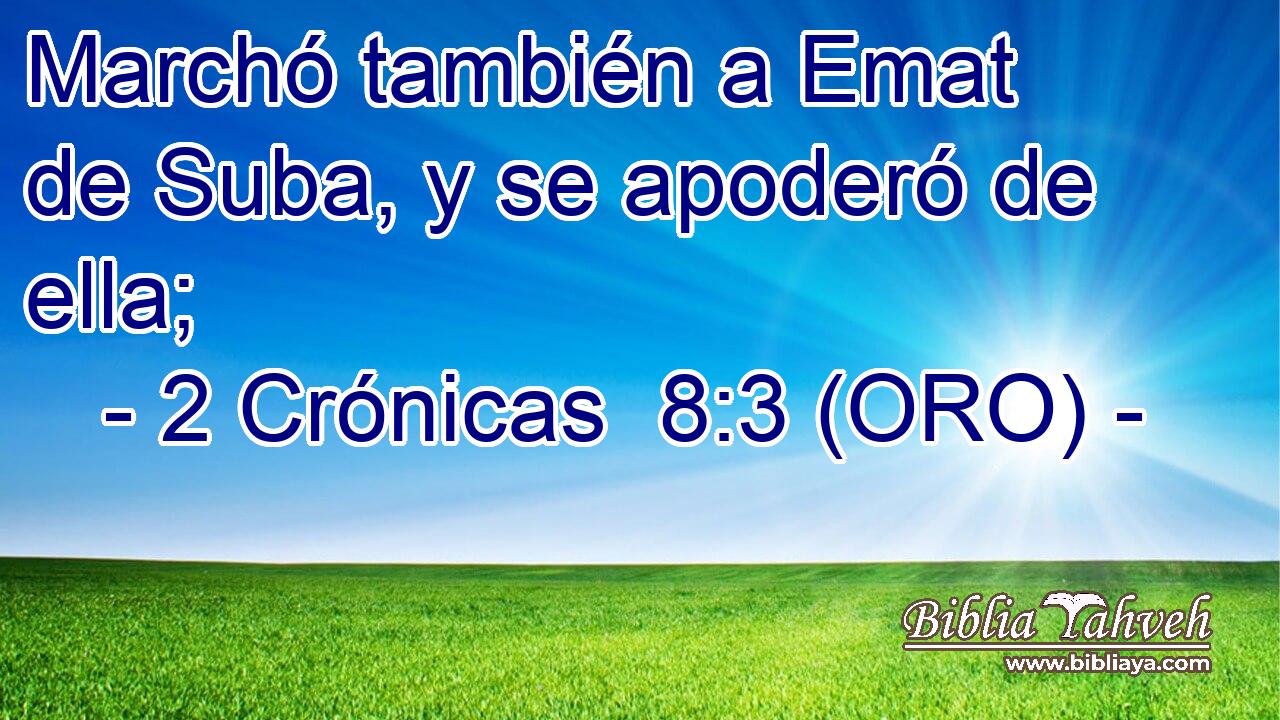 Marchó también a Emat de Suba, y se apoderó de ella;
- 2 Crónicas 8:3 (ORO) -

Biblia Yahveh
www.bibliaya.com